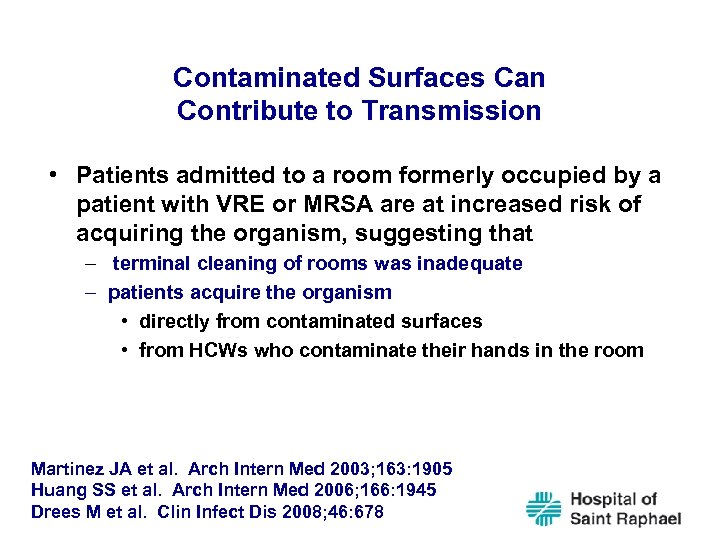 Contaminated Surfaces Can Contribute to Transmission

• Patients admitted to a room formerly occupied by a patient with VRE or MRSA are at increased risk of acquiring the organism, suggesting that
– terminal cleaning of rooms was inadequate
– patients acquire the organism
• directly from contaminated surfaces
• from HCWs who contaminate their hands in the room

Martinez JA et al. Arch Intern Med 2003;163:1905
Huang SS et al. Arch Intern Med 2006;166:1945
Drees M et al. Clin Infect Dis 2008;46:678

Hospital of Saint Raphael